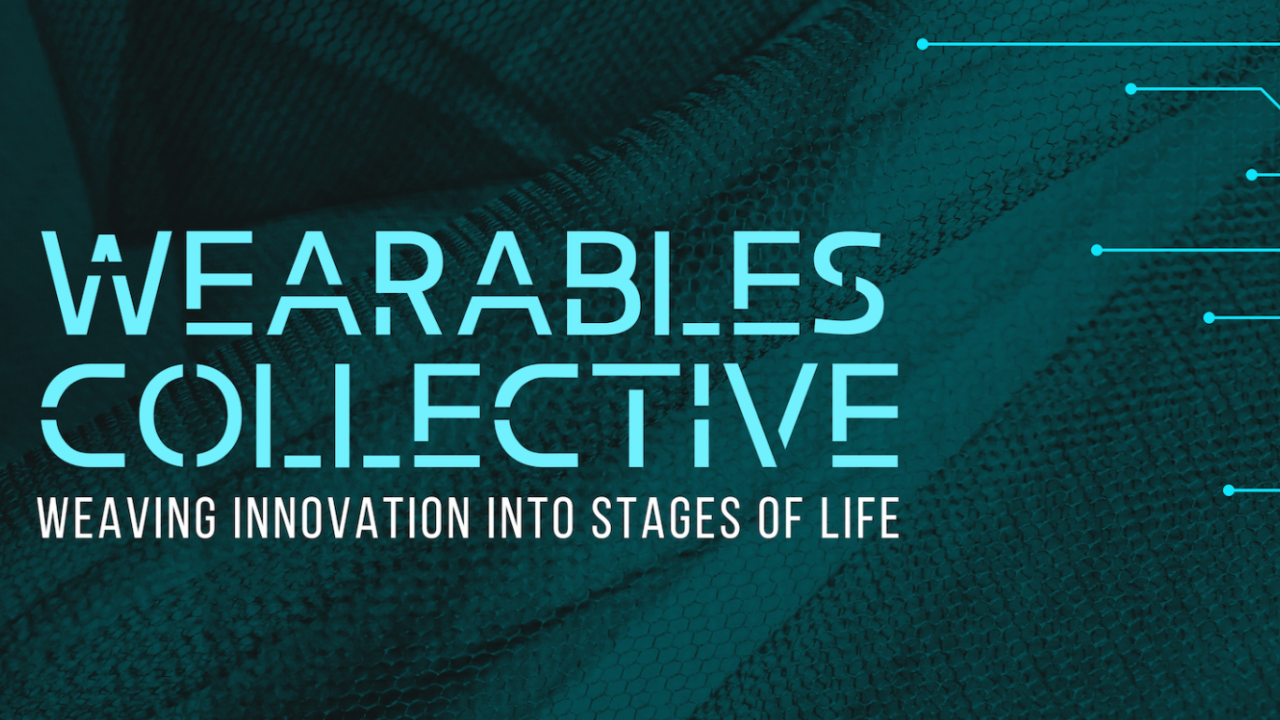 WEARABLES COLLECTIVE
WEAVING INNOVATION INTO STAGES OF LIFE